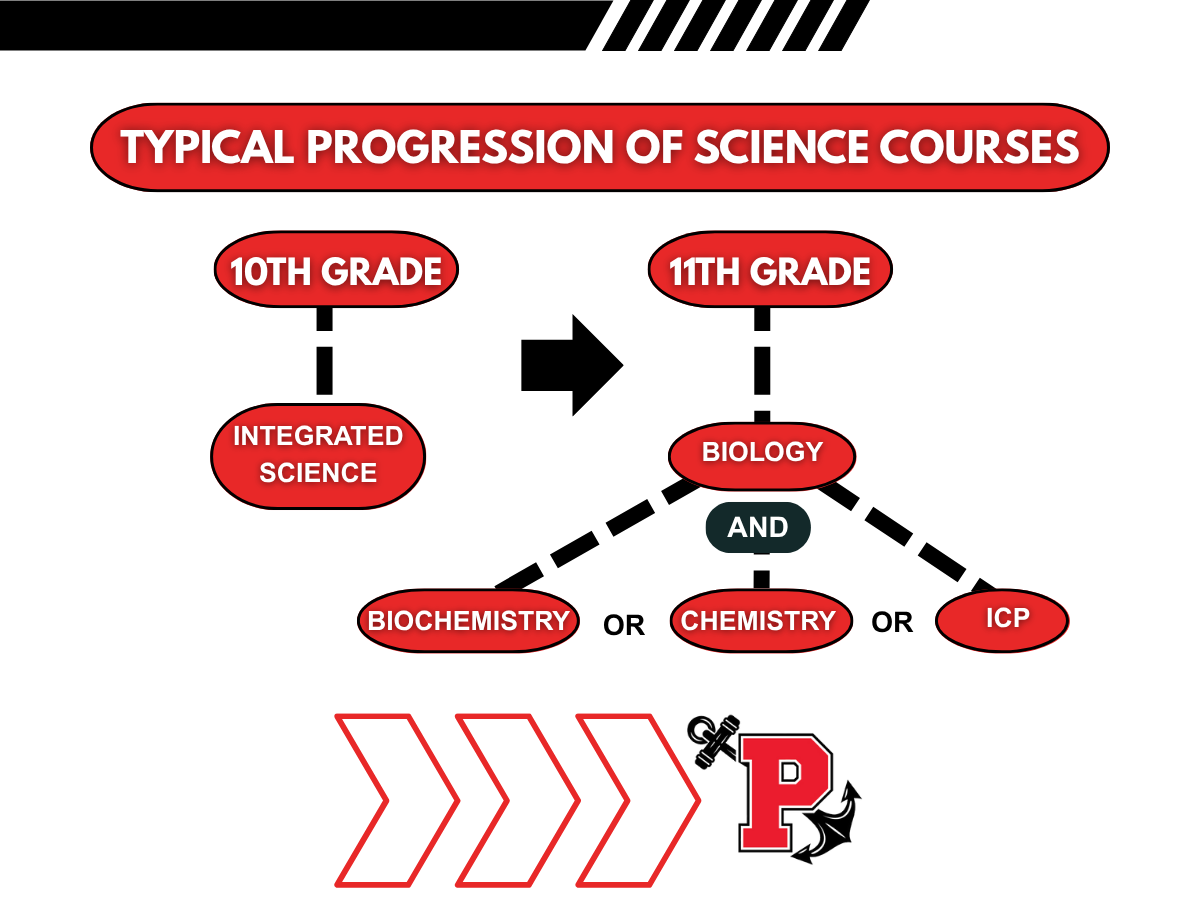 TYPICAL PROGRESSION OF SCIENCE COURSES

10TH GRADE

INTEGRATED SCIENCE

11TH GRADE

BIOLOGY

AND

BIOCHEMISTRY OR CHEMISTRY OR ICP

P